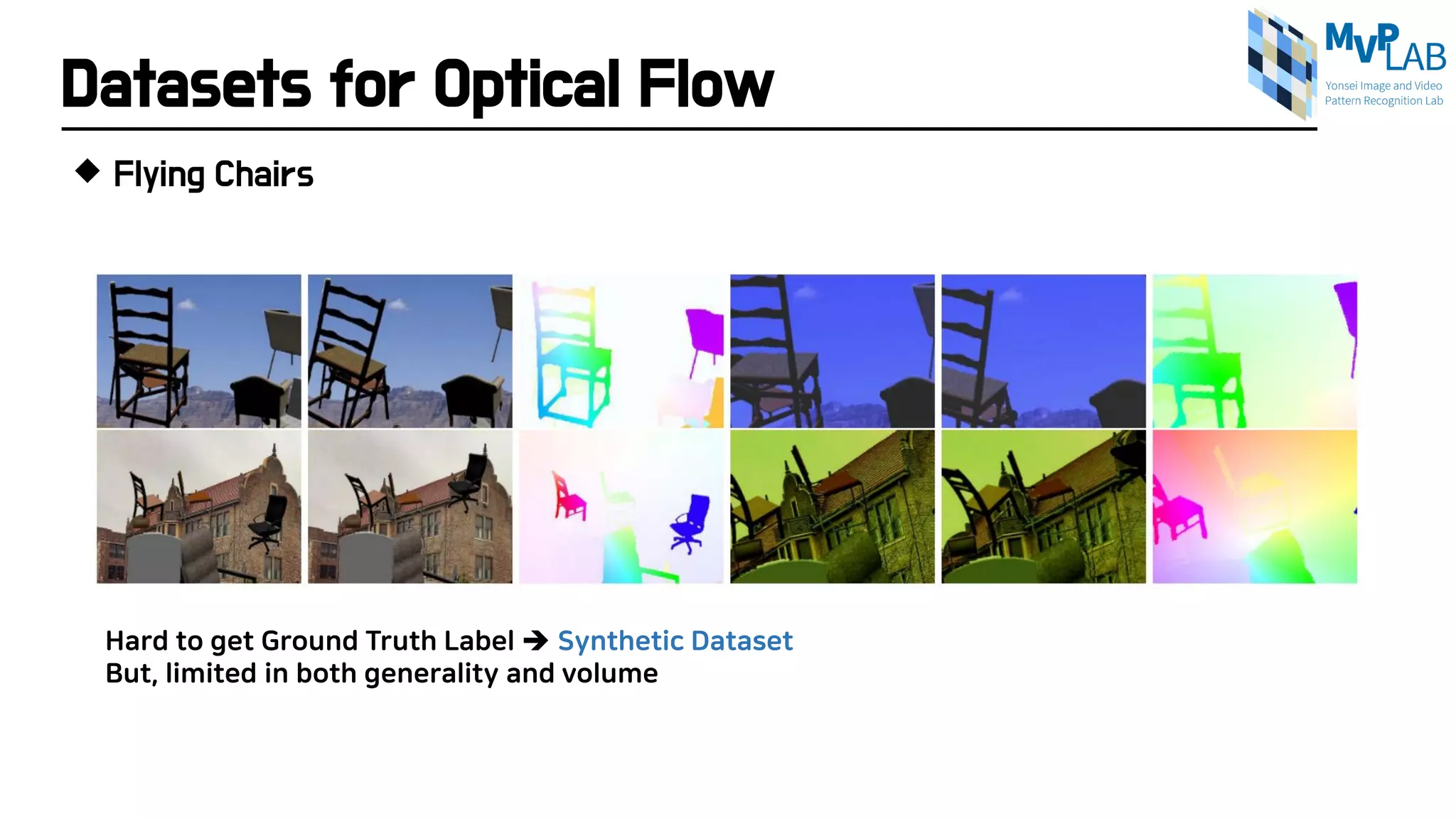 Datasets for Optical Flow

MVP LAB
Yonsei Image and Video Pattern Recognition Lab

◆ Flying Chairs

Hard to get Ground Truth Label → Synthetic Dataset
But, limited in both generality and volume